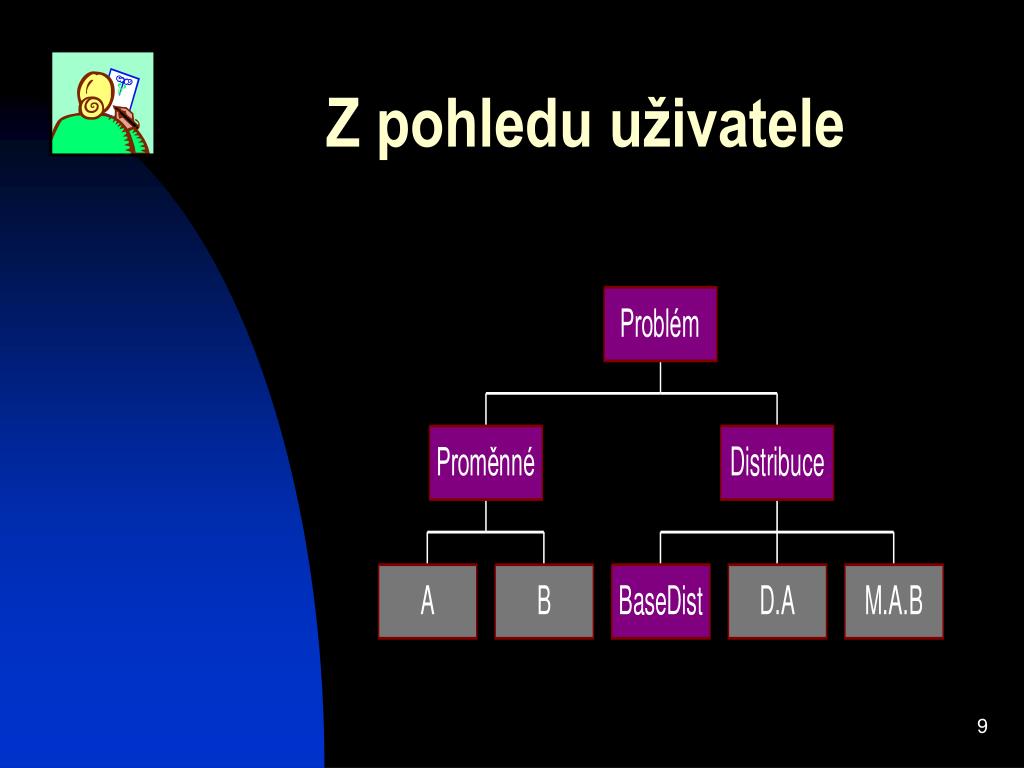 Z pohledu uživatele

Problém

Proměnné

Distribuce

A

B

BaseDist

D.A

M.A.B

9